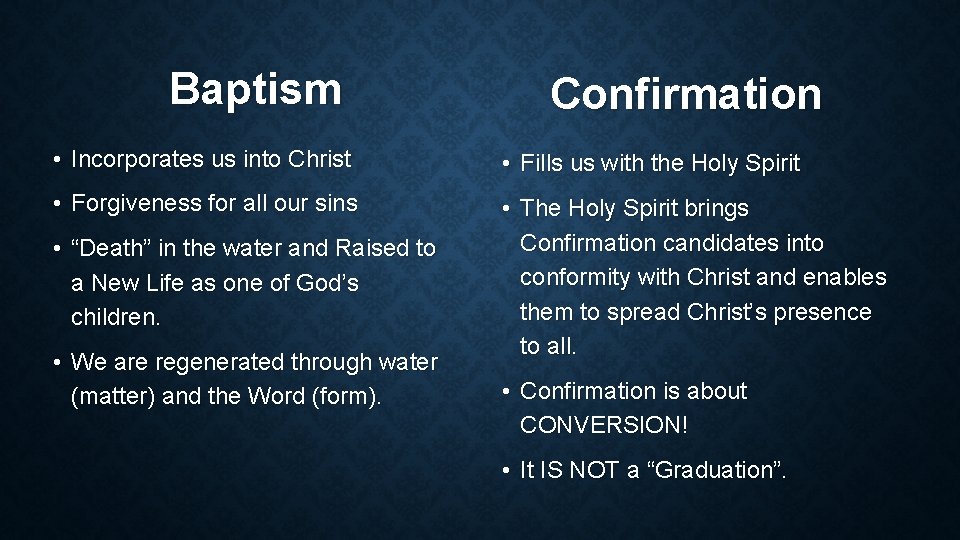 Baptism

• Incorporates us into Christ
• Forgiveness for all our sins
• “Death” in the water and Raised to a New Life as one of God’s children.
• We are regenerated through water (matter) and the Word (form).

Confirmation

• Fills us with the Holy Spirit
• The Holy Spirit brings Confirmation candidates into conformity with Christ and enables them to spread Christ’s presence to all.
• Confirmation is about CONVERSION!
• It IS NOT a “Graduation”.